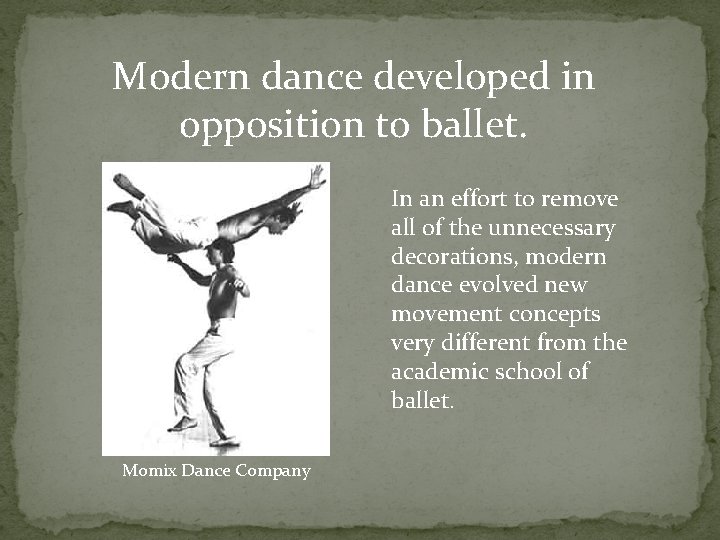 Modern dance developed in opposition to ballet.

Momix Dance Company

In an effort to remove all of the unnecessary decorations, modern dance evolved new movement concepts very different from the academic school of ballet.